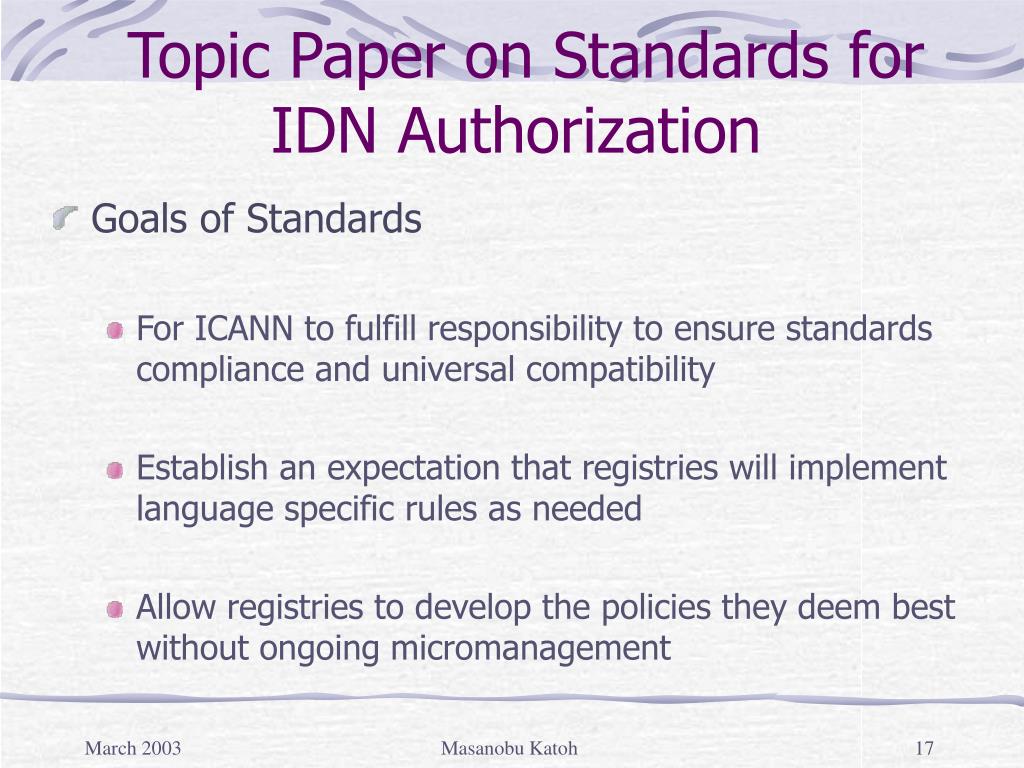 Topic Paper on Standards for IDN Authorization

Goals of Standards

For ICANN to fulfill responsibility to ensure standards compliance and universal compatibility

Establish an expectation that registries will implement language specific rules as needed

Allow registries to develop the policies they deem best without ongoing micromanagement

March 2003

Masanobu Katoh

17